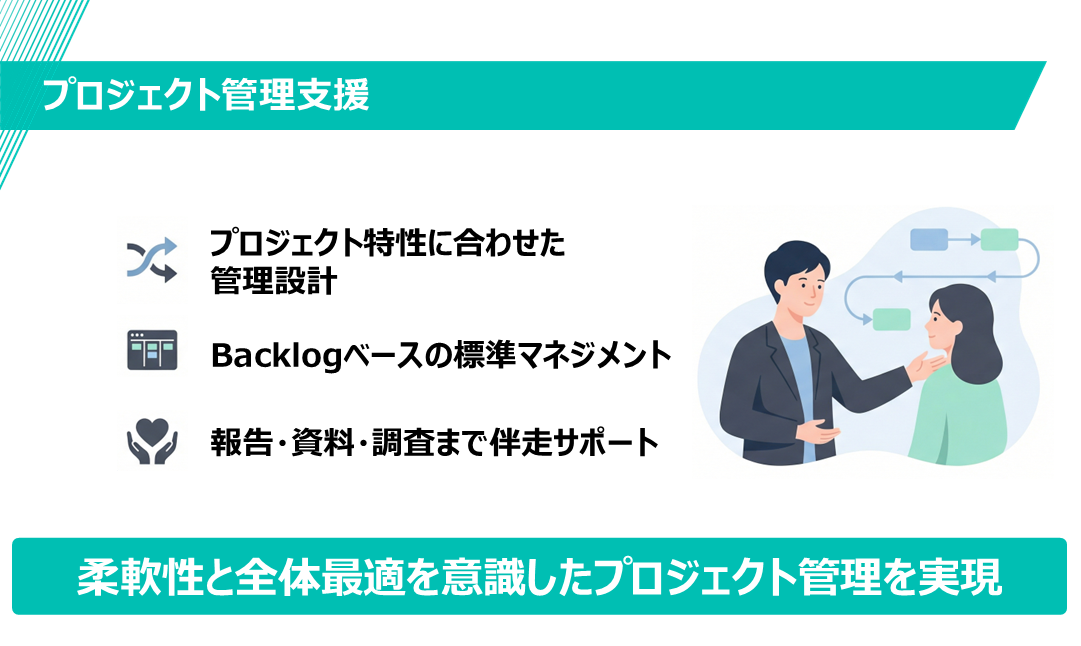 プロジェクト管理支援

プロジェクト特性に合わせた管理設計

Backlogベースの標準マネジメント

報告・資料・調査まで伴走サポート

柔軟性と全体最適を意識したプロジェクト管理を実現